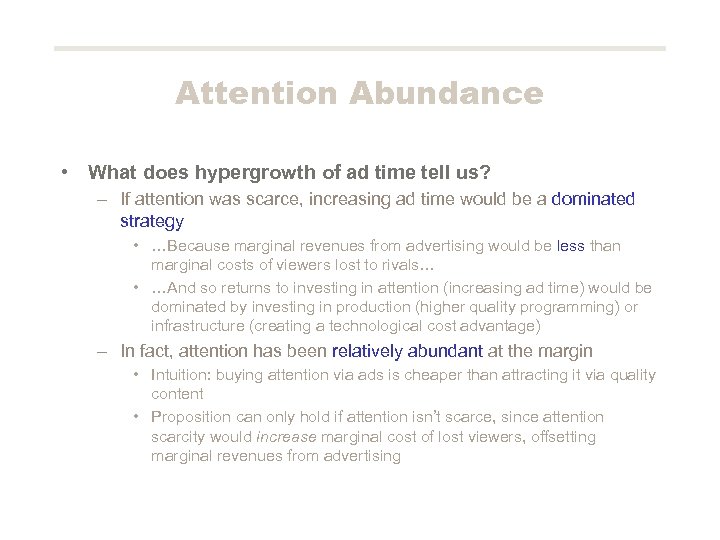 Attention Abundance

• What does hypergrowth of ad time tell us?

– If attention was scarce, increasing ad time would be a dominated strategy

• …Because marginal revenues from advertising would be less than marginal costs of viewers lost to rivals…

• …And so returns to investing in attention (increasing ad time) would be dominated by investing in production (higher quality programming) or infrastructure (creating a technological cost advantage)

– In fact, attention has been relatively abundant at the margin

• Intuition: buying attention via ads is cheaper than attracting it via quality content

• Proposition can only hold if attention isn't scarce, since attention scarcity would increase marginal cost of lost viewers, offsetting marginal revenues from advertising